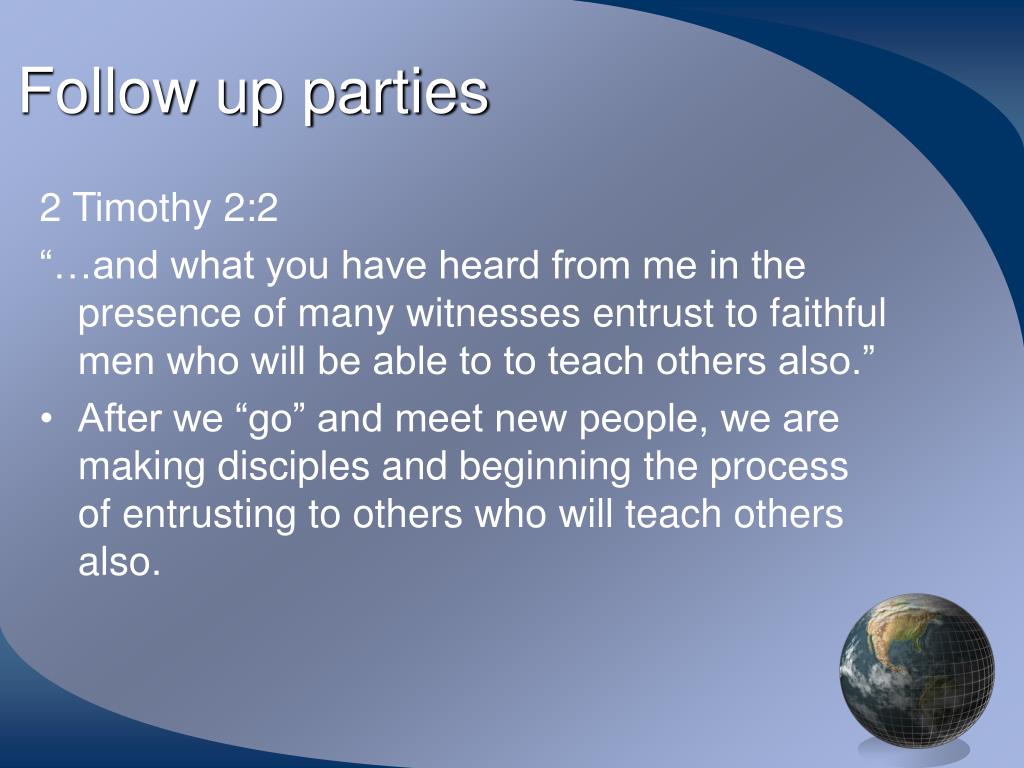 Follow up parties

2 Timothy 2:2

“…and what you have heard from me in the presence of many witnesses entrust to faithful men who will be able to to teach others also.”

• After we “go” and meet new people, we are making disciples and beginning the process of entrusting to others who will teach others also.